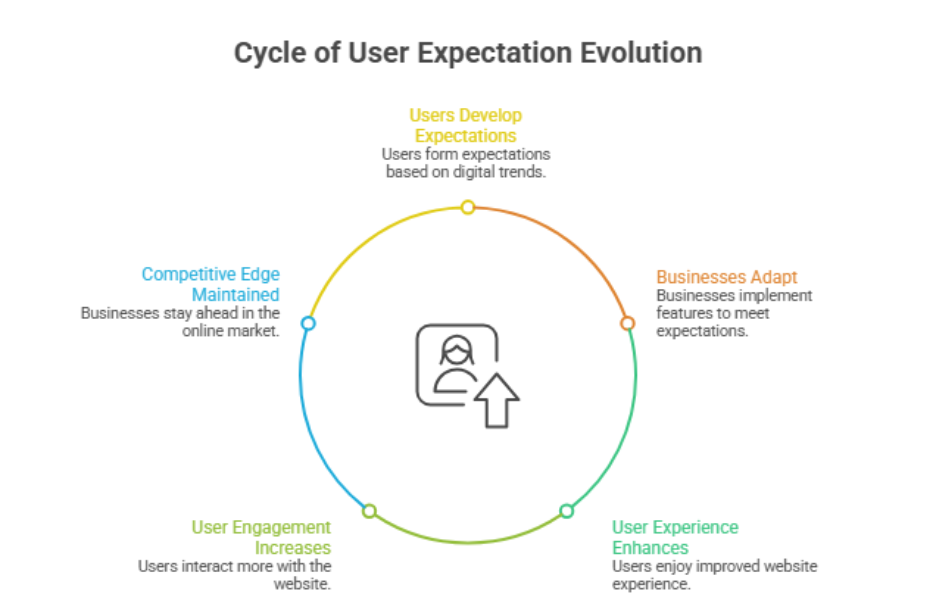 Cycle of User Expectation Evolution

Users Develop Expectations
Users form expectations based on digital trends.

Businesses Adapt
Businesses implement features to meet expectations.

User Experience Enhances
Users enjoy improved website experience.

User Engagement Increases
Users interact more with the website.

Competitive Edge Maintained
Businesses stay ahead in the online market.